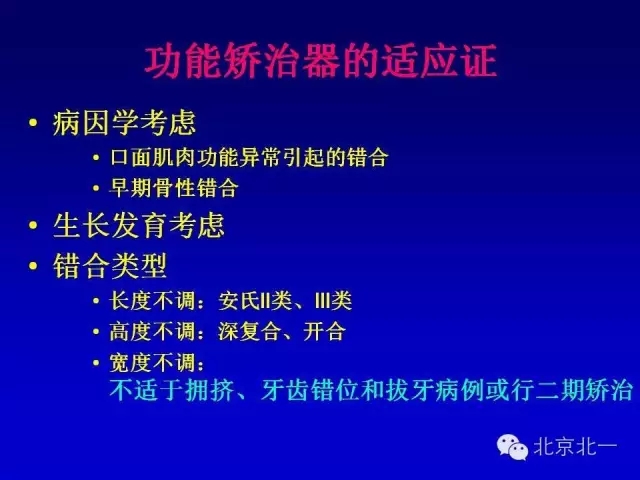 功能矫治器的适应证

• 病因学考虑
  • 口面肌肉功能异常引起的错合
  • 早期骨性错合
• 生长发育考虑
• 错合类型
  • 长度不调：安氏II类、III类
  • 高度不调：深复合、开合
  • 宽度不调：
  不适于拥挤、牙齿错位和拔牙病例或行二期矫治

北京北一